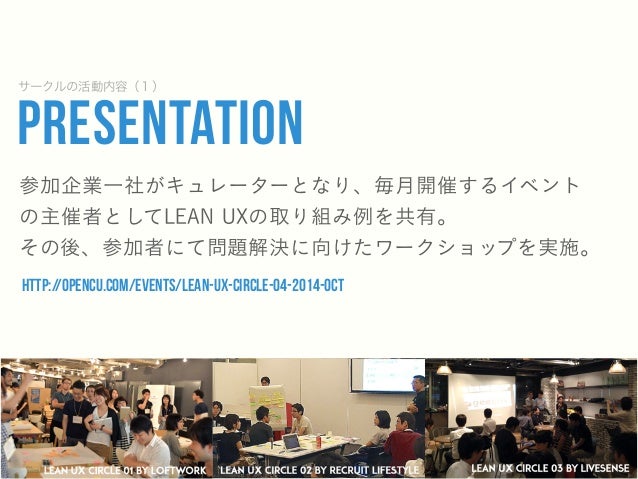 サークルの活動内容（１）
PRESENTATION

参加企業一社がキュレーターとなり、毎月開催するイベントの主催者としてLEAN UXの取り組み例を共有。
その後、参加者にて問題解決に向けたワークショップを実施。

HTTP://OPENCU.COM/EVENTS/LEAN-UX-CIRCLE-04-2014-OCT

LEAN UX CIRCLE 01 BY LOFTWORK
LEAN UX CIRCLE 02 BY RECRUIT LIFESTYLE
LEAN UX CIRCLE 03 BY LIVESENSE